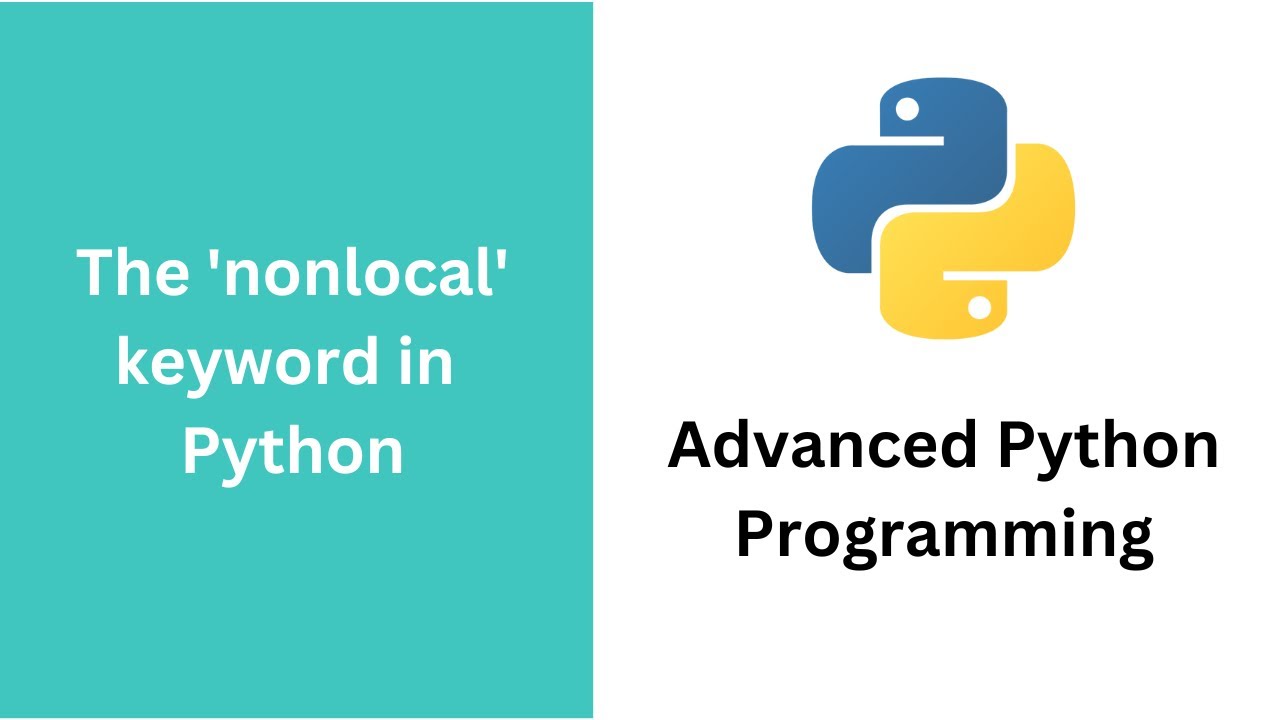 The 'nonlocal' keyword in Python

Advanced Python Programming